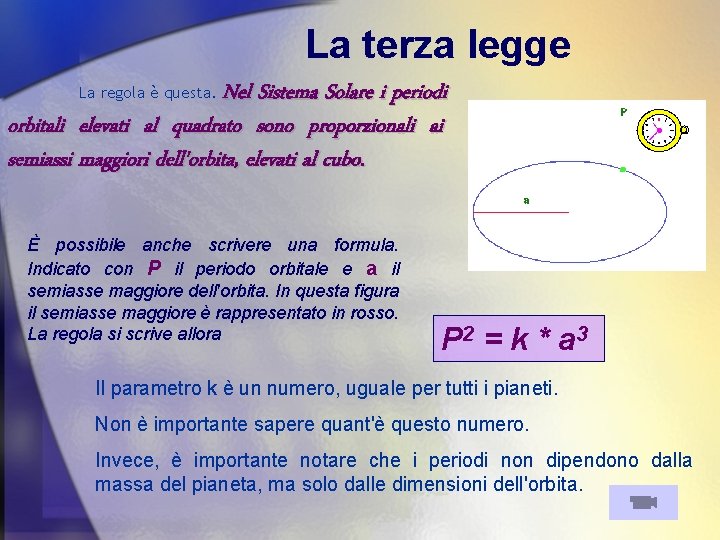 La terza legge

La regola è questa. Nel Sistema Solare i periodi orbitali elevati al quadrato sono proporzionali ai semiassi maggiori dell'orbita, elevati al cubo.

P

a

È possibile anche scrivere una formula. Indicato con P il periodo orbitale e a il semiasse maggiore dell'orbita. In questa figura il semiasse maggiore è rappresentato in rosso. La regola si scrive allora

$P^2 = k * a^3$

Il parametro k è un numero, uguale per tutti i pianeti.

Non è importante sapere quant'è questo numero.

Invece, è importante notare che i periodi non dipendono dalla massa del pianeta, ma solo dalle dimensioni dell'orbita.